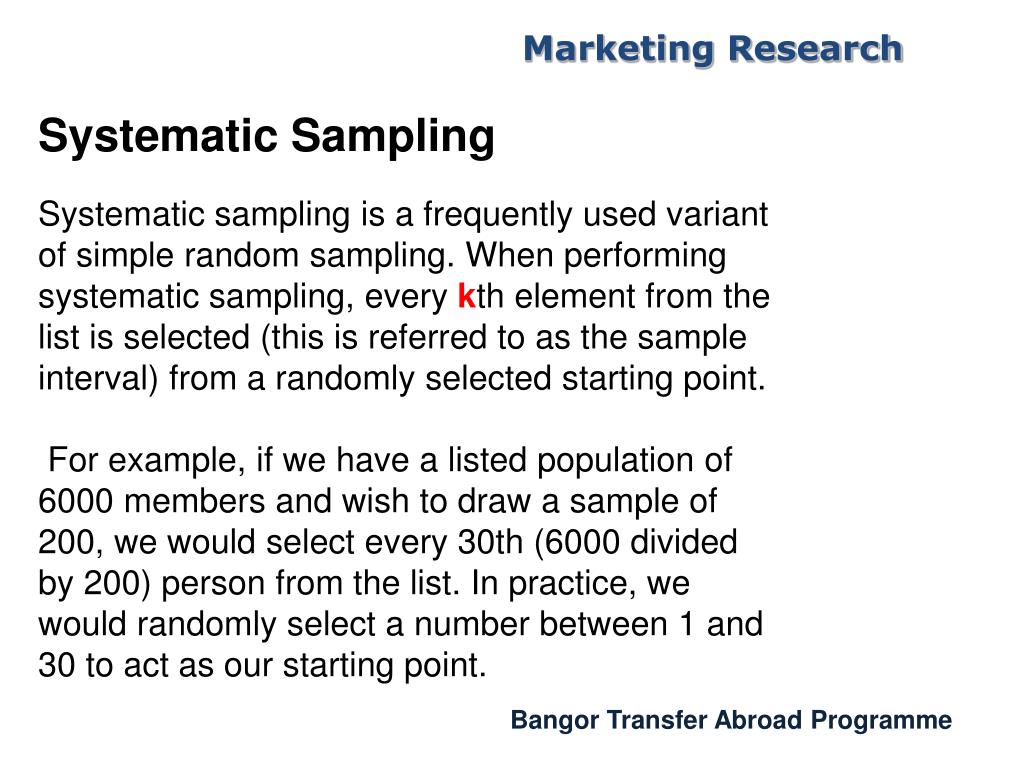 Marketing Research

Systematic Sampling

Systematic sampling is a frequently used variant of simple random sampling. When performing systematic sampling, every kth element from the list is selected (this is referred to as the sample interval) from a randomly selected starting point.

For example, if we have a listed population of 6000 members and wish to draw a sample of 200, we would select every 30th (6000 divided by 200) person from the list. In practice, we would randomly select a number between 1 and 30 to act as our starting point.

Bangor Transfer Abroad Programme